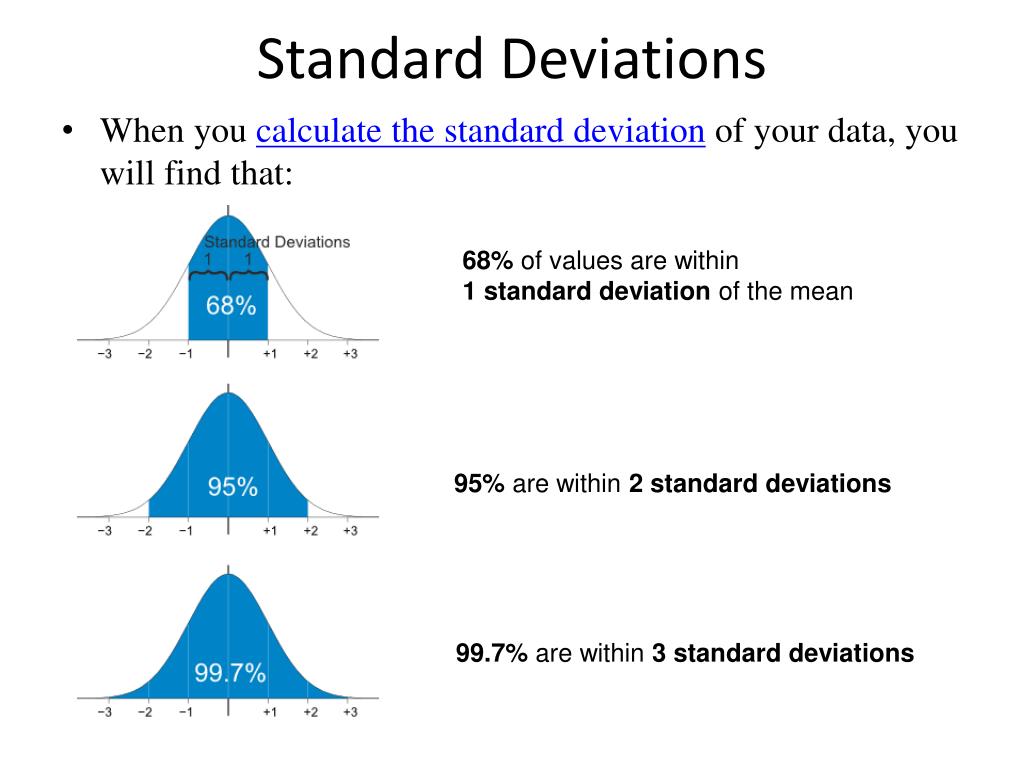 Standard Deviations

• When you calculate the standard deviation of your data, you will find that:

Standard Deviations
1 1
68%
−3 −2 −1 +1 +2 +3

68% of values are within
1 standard deviation of the mean

95%
−3 −2 −1 +1 +2 +3

95% are within 2 standard deviations

99.7%
−3 −2 −1 +1 +2 +3

99.7% are within 3 standard deviations